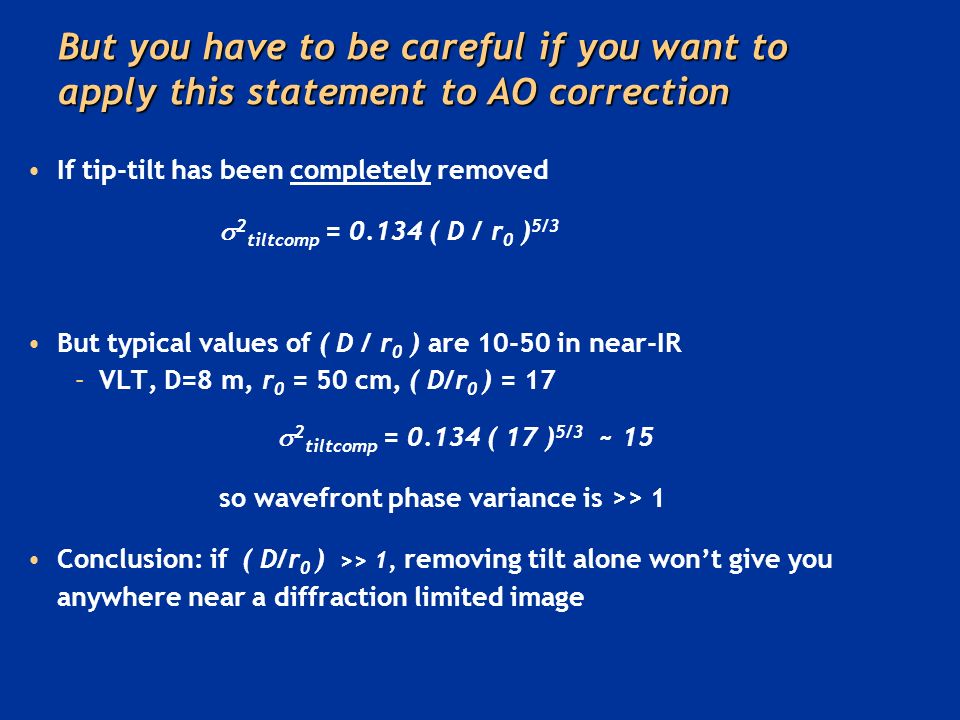 But you have to be careful if you want to apply this statement to AO correction

• If tip-tilt has been completely removed

$\sigma^2_{tiltcomp} = 0.134 ( D / r_0 )^{5/3}$

• But typical values of $( D / r_0 )$ are 10-50 in near-IR
– VLT, D=8 m, $r_0$ = 50 cm, $( D/r_0 )$ = 17

$\sigma^2_{tiltcomp} = 0.134 ( 17 )^{5/3} \sim 15$

so wavefront phase variance is >> 1

• Conclusion: if $( D/r_0 ) >> 1$, removing tilt alone won't give you anywhere near a diffraction limited image